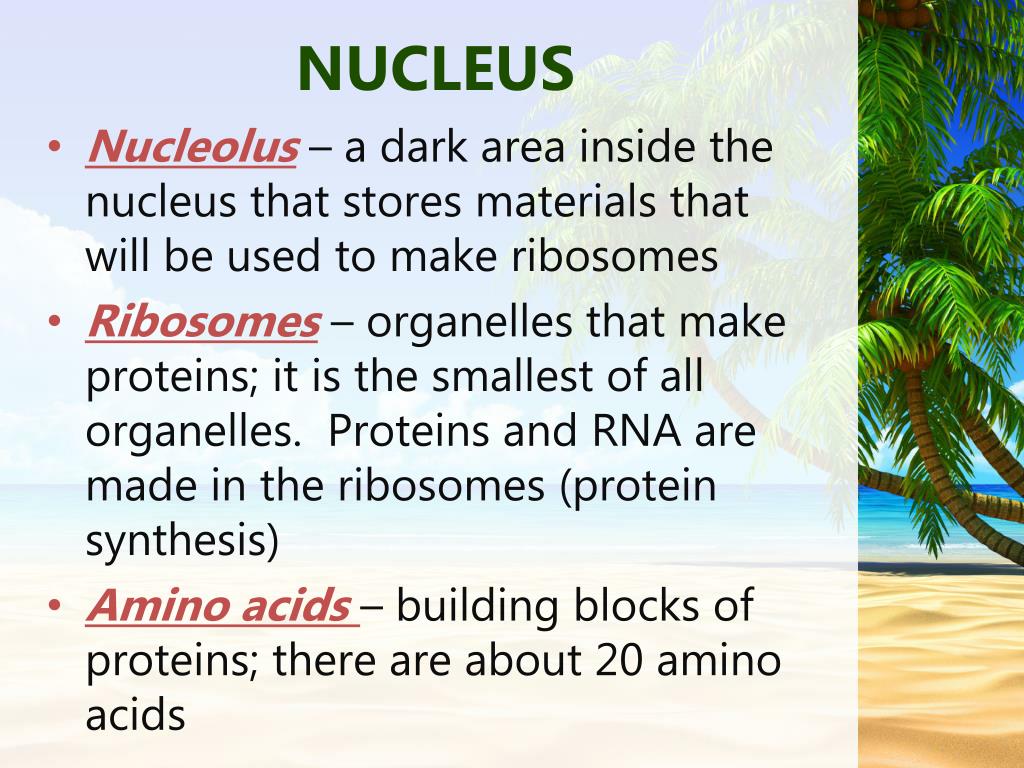 NUCLEUS

• Nucleolus – a dark area inside the nucleus that stores materials that will be used to make ribosomes

• Ribosomes – organelles that make proteins; it is the smallest of all organelles. Proteins and RNA are made in the ribosomes (protein synthesis)

• Amino acids – building blocks of proteins; there are about 20 amino acids